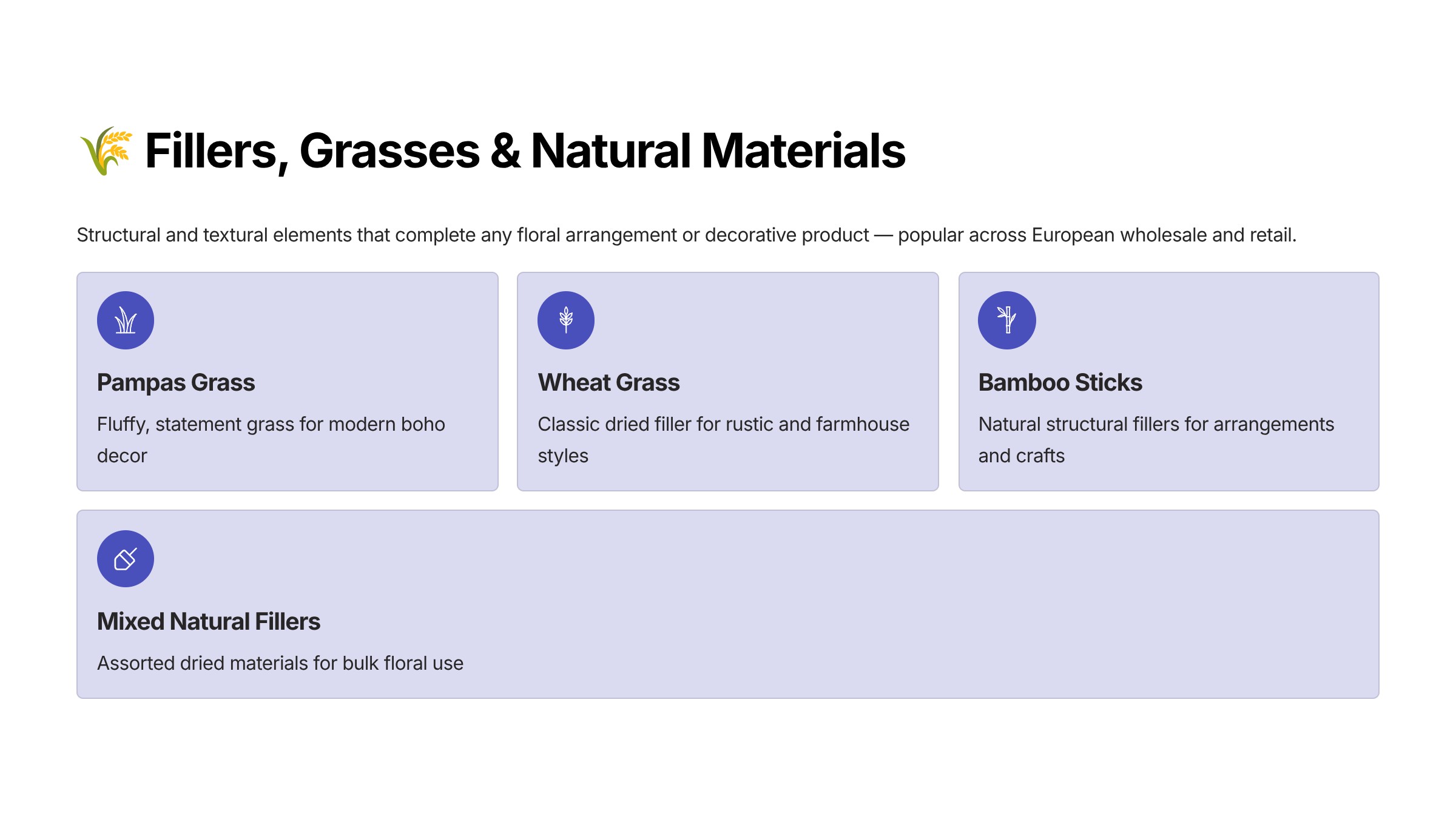 🌾 Fillers, Grasses & Natural Materials

Structural and textural elements that complete any floral arrangement or decorative product — popular across European wholesale and retail.

Pampas Grass

Fluffy, statement grass for modern boho decor

Wheat Grass

Classic dried filler for rustic and farmhouse styles

Bamboo Sticks

Natural structural fillers for arrangements and crafts

Mixed Natural Fillers

Assorted dried materials for bulk floral use